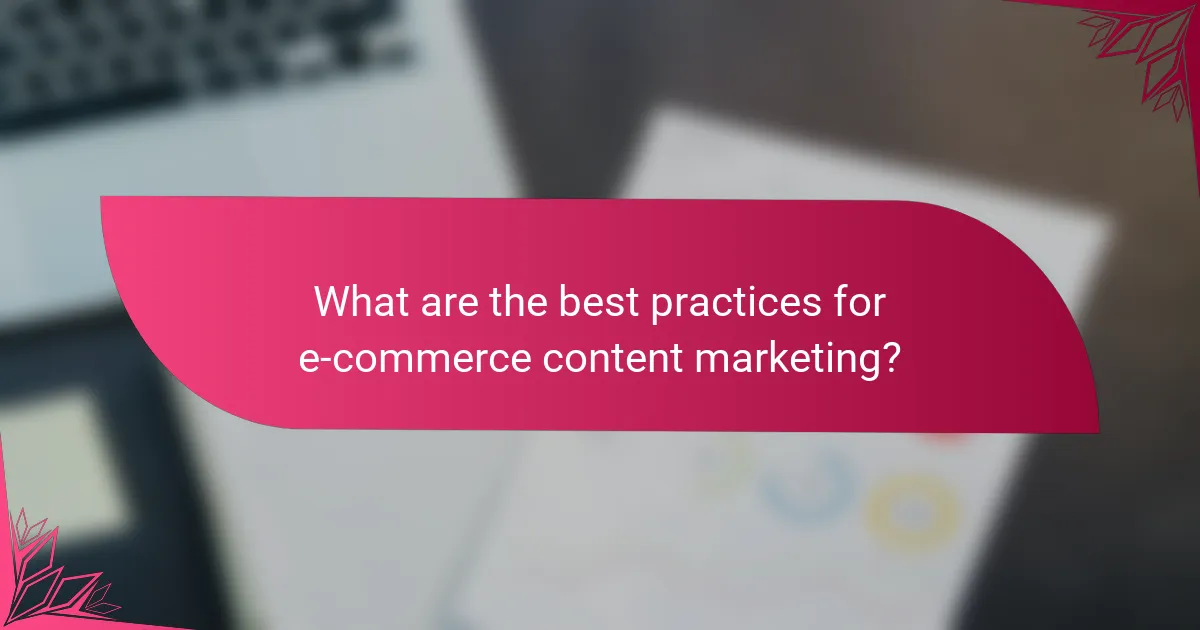 What are the best practices for e-commerce content marketing?